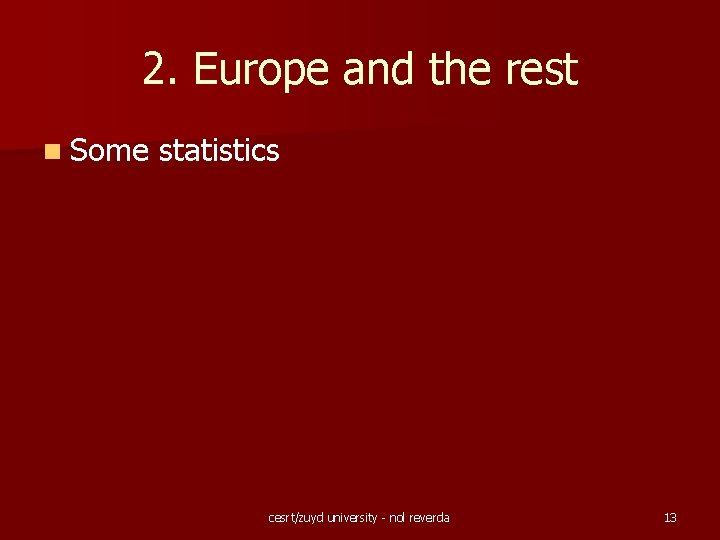 2. Europe and the rest

Some statistics

cesrt/zuyd university - nol reverda

13